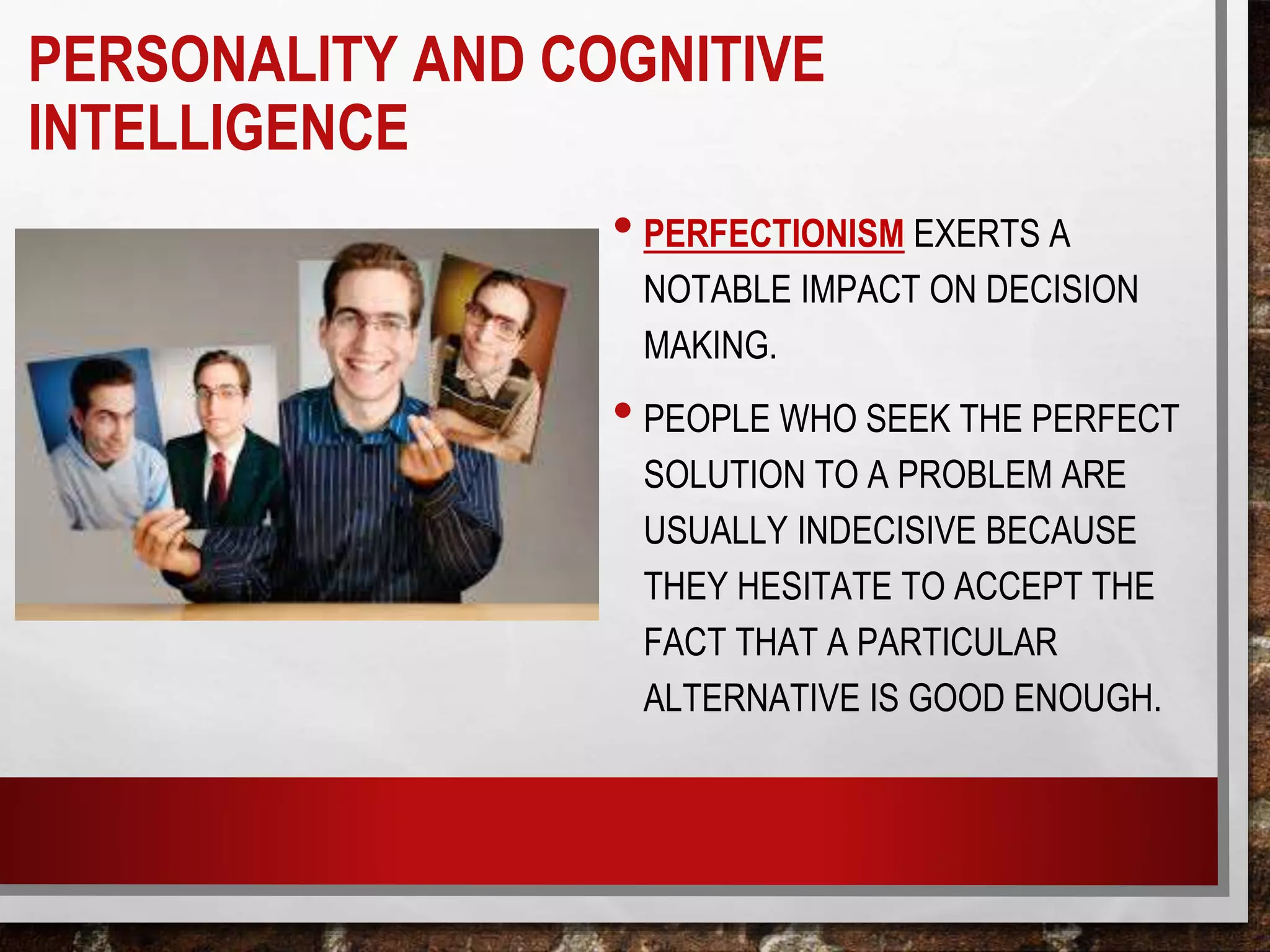 PERSONALITY AND COGNITIVE INTELLIGENCE

• PERFECTIONISM EXERTS A NOTABLE IMPACT ON DECISION MAKING.

• PEOPLE WHO SEEK THE PERFECT SOLUTION TO A PROBLEM ARE USUALLY INDECISIVE BECAUSE THEY HESITATE TO ACCEPT THE FACT THAT A PARTICULAR ALTERNATIVE IS GOOD ENOUGH.